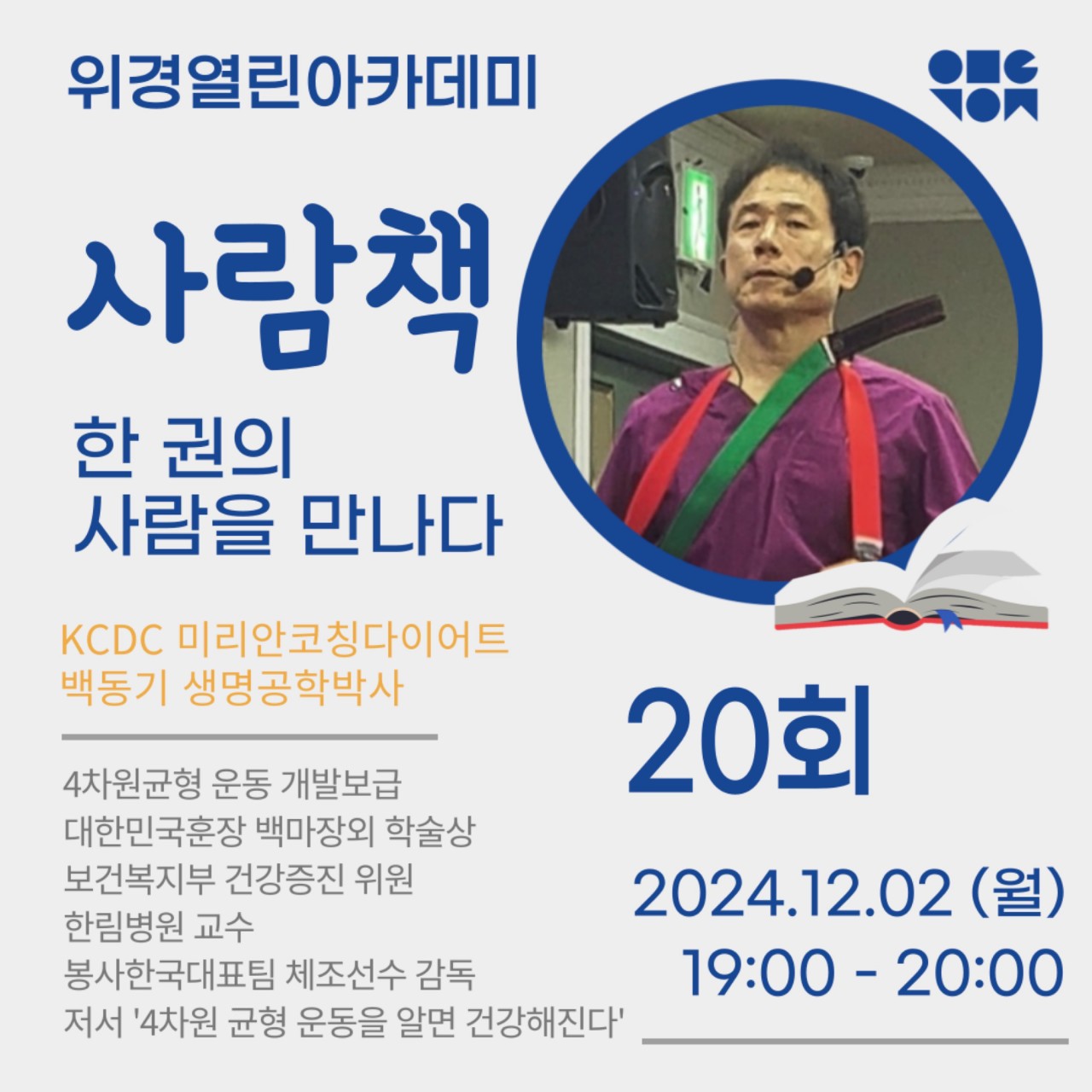 위경열린아카데미

사람책

한 권의
사람을 만나다

KCDC 미리안코칭다이어트
백동기 생명공학박사

4차원균형 운동 개발보급
대한민국훈장 백마장외 학술상
보건복지부 건강증진 위원
한림병원 교수
봉사한국대표팀 체조선수 감독
저서 '4차원 균형 운동을 알면 건강해진다'

20회

2024.12.02 (월)
19:00 - 20:00